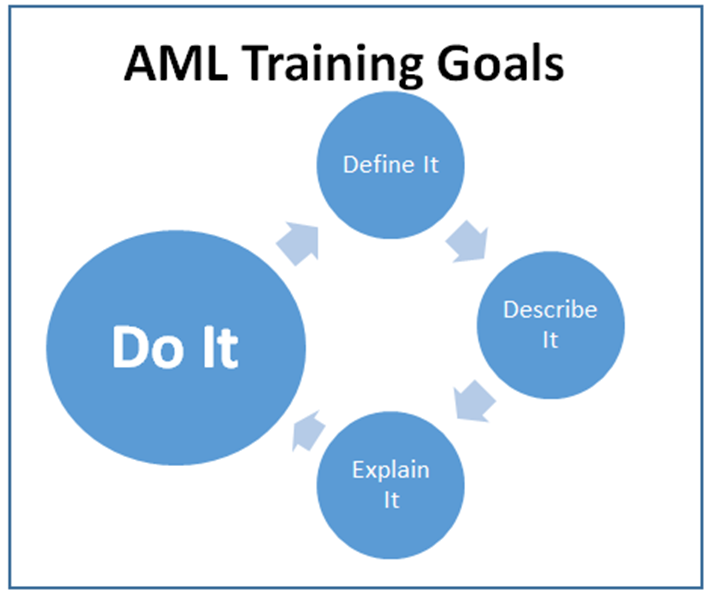 AML Training Goals

Define It

Describe It

Explain It

Do It